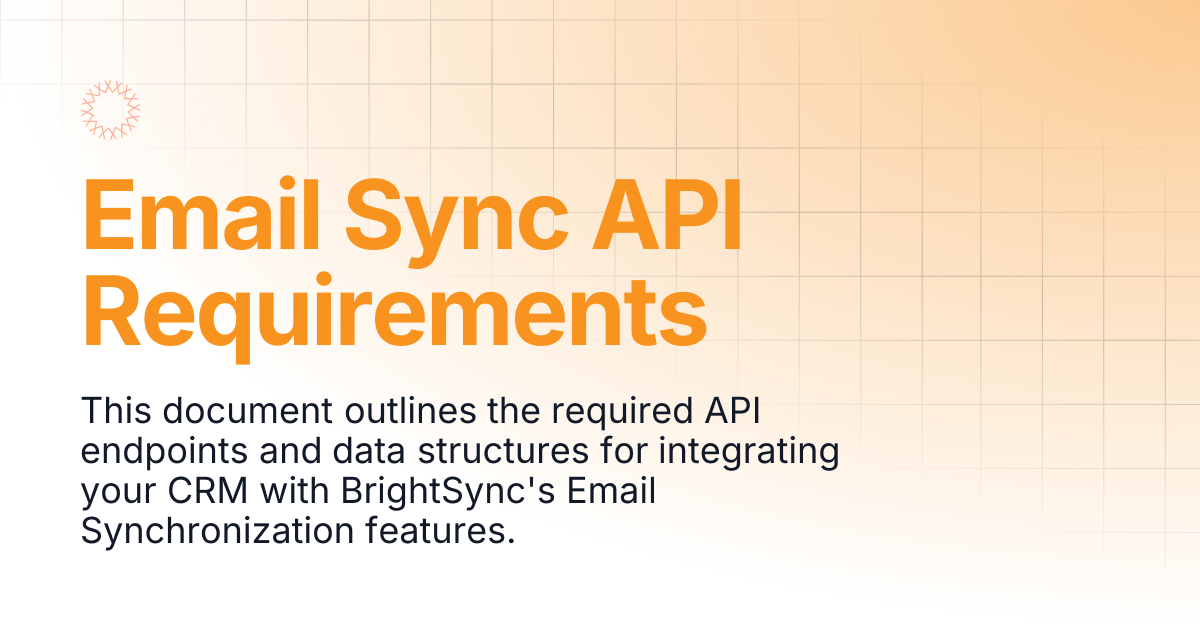 Email Sync API Requirements

This document outlines the required API endpoints and data structures for integrating your CRM with BrightSync's Email Synchronization features.